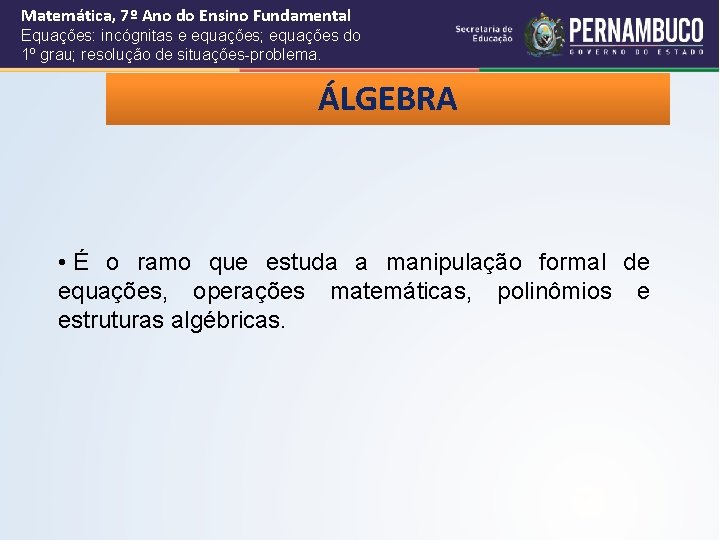 Matemática, 7º Ano do Ensino Fundamental
Equações: incógnitas e equações; equações do 1º grau; resolução de situações-problema.

Secretaria de Educação
PERNAMBUCO
GOVERNO DO ESTADO

ÁLGEBRA

• É o ramo que estuda a manipulação formal de equações, operações matemáticas, polinômios e estruturas algébricas.